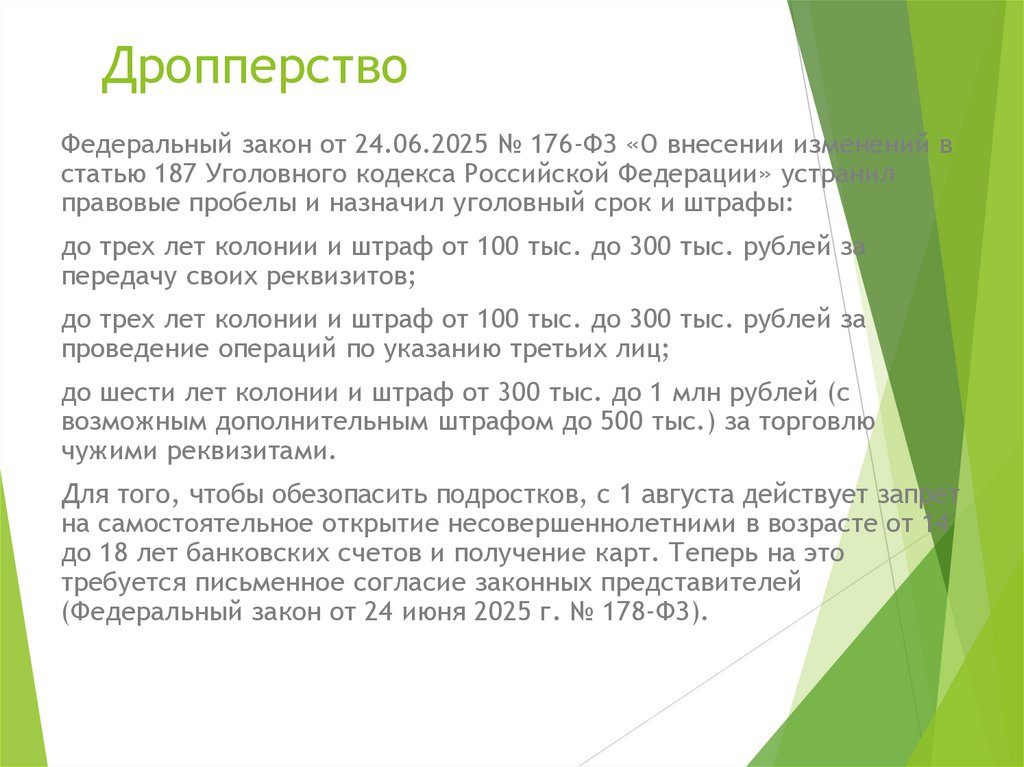 Дропперство

Федеральный закон от 24.06.2025 № 176-ФЗ «О внесении изменений в статью 187 Уголовного кодекса Российской Федерации» устранил правовые пробелы и назначил уголовный срок и штрафы:

до трех лет колонии и штраф от 100 тыс. до 300 тыс. рублей за передачу своих реквизитов;

до трех лет колонии и штраф от 100 тыс. до 300 тыс. рублей за проведение операций по указанию третьих лиц;

до шести лет колонии и штраф от 300 тыс. до 1 млн рублей (с возможным дополнительным штрафом до 500 тыс.) за торговлю чужими реквизитами.

Для того, чтобы обезопасить подростков, с 1 августа действует запрет на самостоятельное открытие несовершеннолетними в возрасте от 14 до 18 лет банковских счетов и получение карт. Теперь на это требуется письменное согласие законных представителей (Федеральный закон от 24 июня 2025 г. № 178-ФЗ).